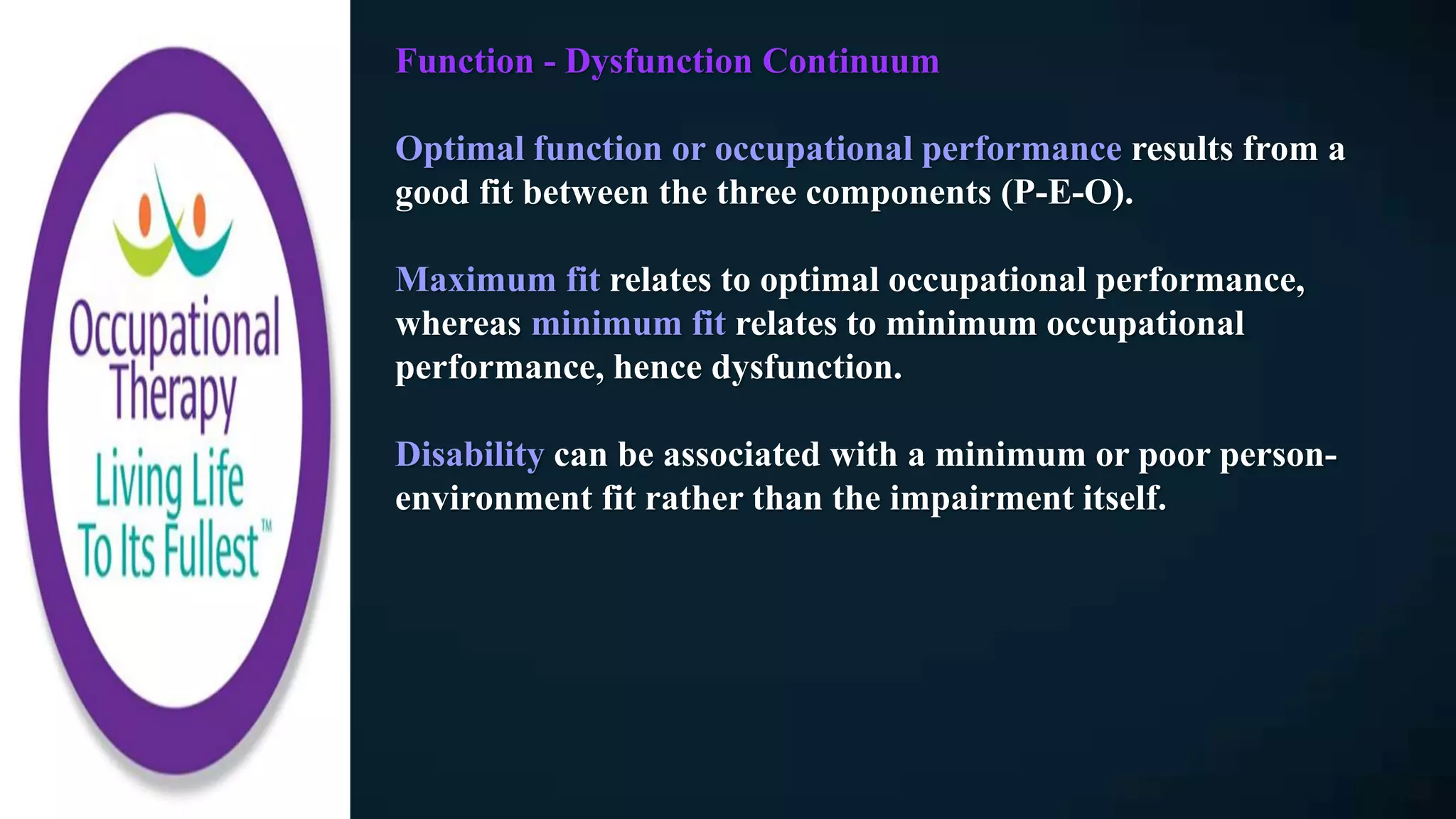 Occupational Therapy
Living Life To Its Fullest™

Function - Dysfunction Continuum

Optimal function or occupational performance results from a good fit between the three components (P-E-O).

Maximum fit relates to optimal occupational performance, whereas minimum fit relates to minimum occupational performance, hence dysfunction.

Disability can be associated with a minimum or poor person-environment fit rather than the impairment itself.